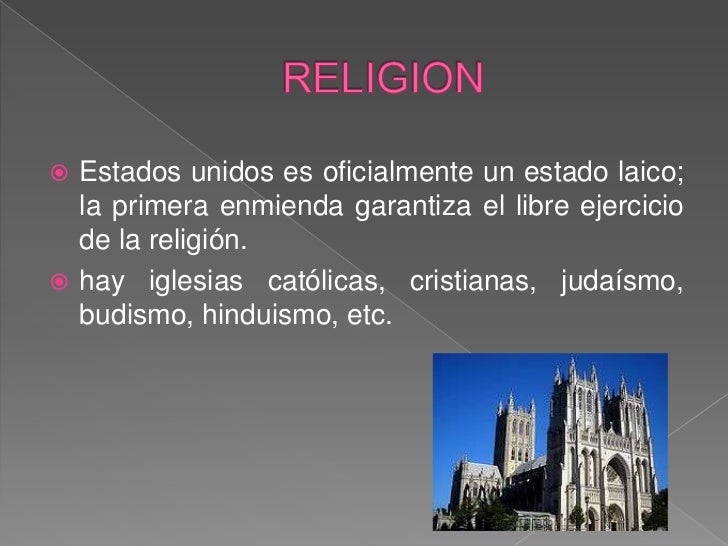 RELIGION

Estados unidos es oficialmente un estado laico; la primera enmienda garantiza el libre ejercicio de la religión.

hay iglesias católicas, cristianas, judaísmo, budismo, hinduismo, etc.